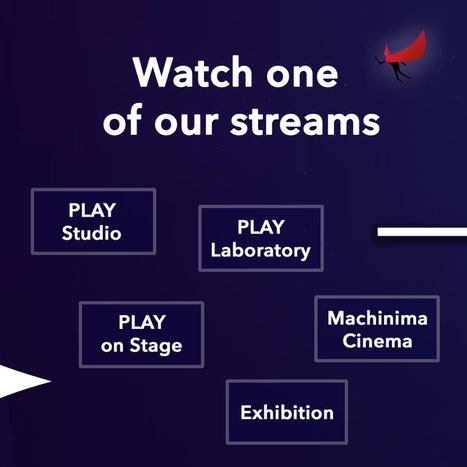 Watch one of our streams

PLAY Studio

PLAY Laboratory

PLAY on Stage

Machinima Cinema

Exhibition